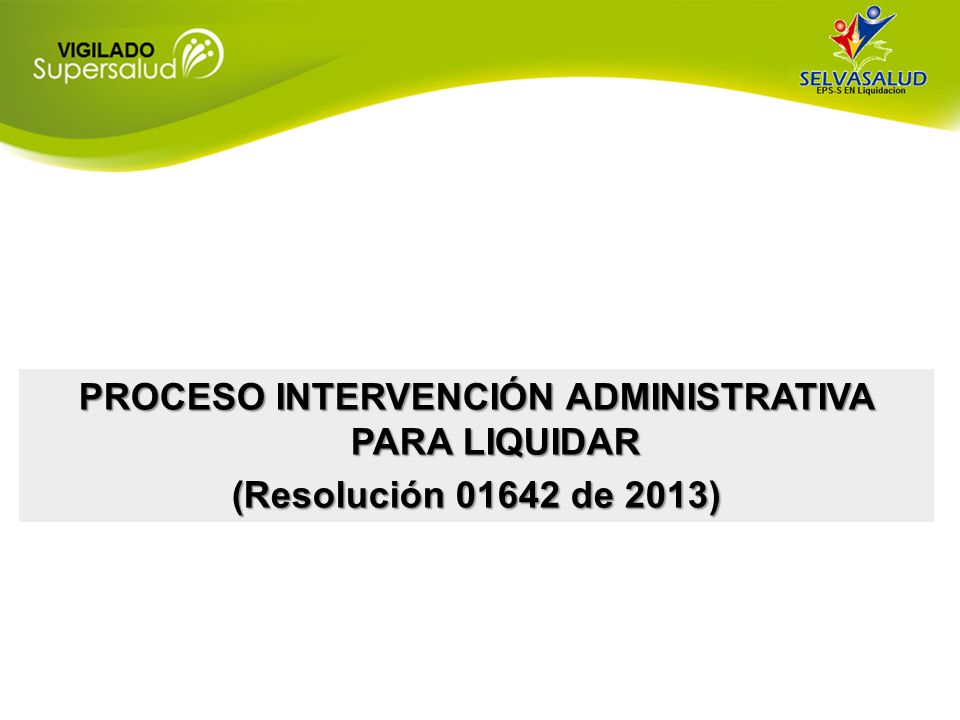 VIGILADO Supersalud

SELVASALUD
EPS-S EN Liquidacion

PROCESO INTERVENCIÓN ADMINISTRATIVA PARA LIQUIDAR
(Resolución 01642 de 2013)